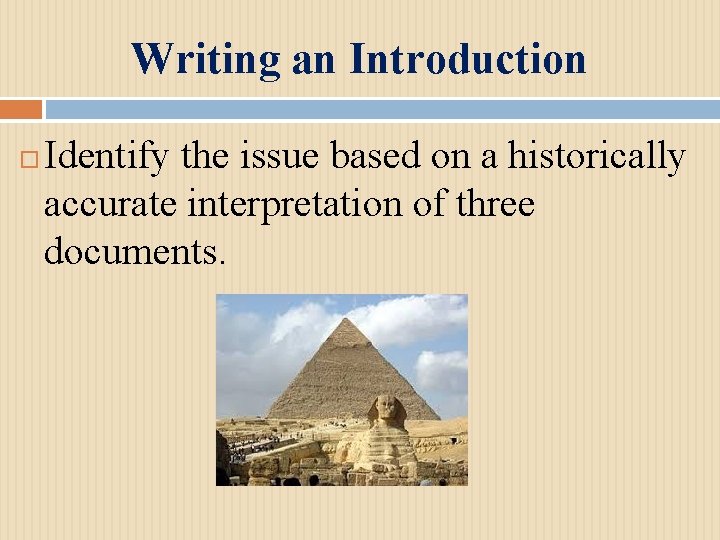 Writing an Introduction

Identify the issue based on a historically accurate interpretation of three documents.